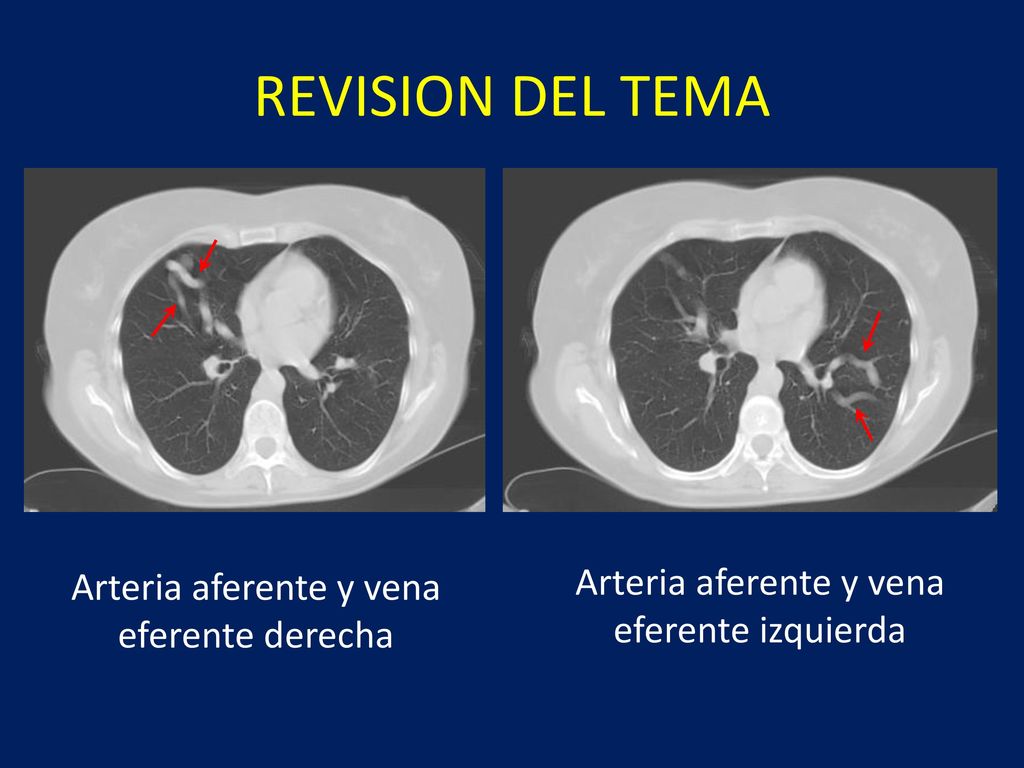 REVISION DEL TEMA

Arteria aferente y vena eferente derecha

Arteria aferente y vena eferente izquierda